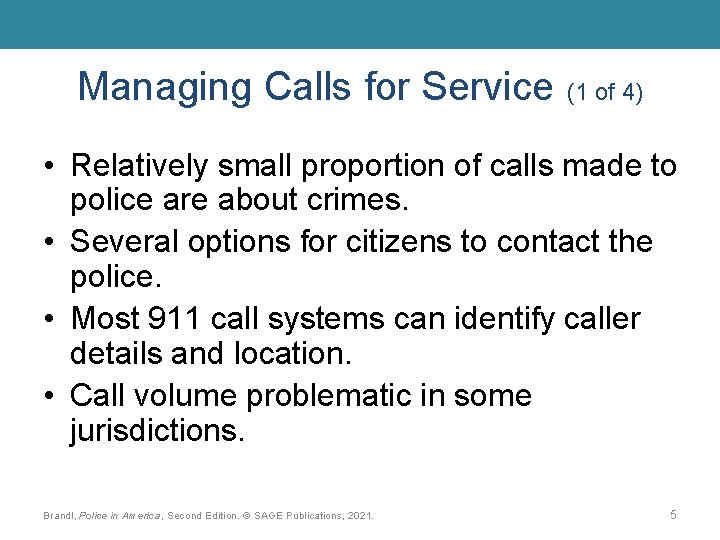 Managing Calls for Service (1 of 4)

• Relatively small proportion of calls made to police are about crimes.
• Several options for citizens to contact the police.
• Most 911 call systems can identify caller details and location.
• Call volume problematic in some jurisdictions.

Brandl, Police in America, Second Edition. © SAGE Publications, 2021.

5